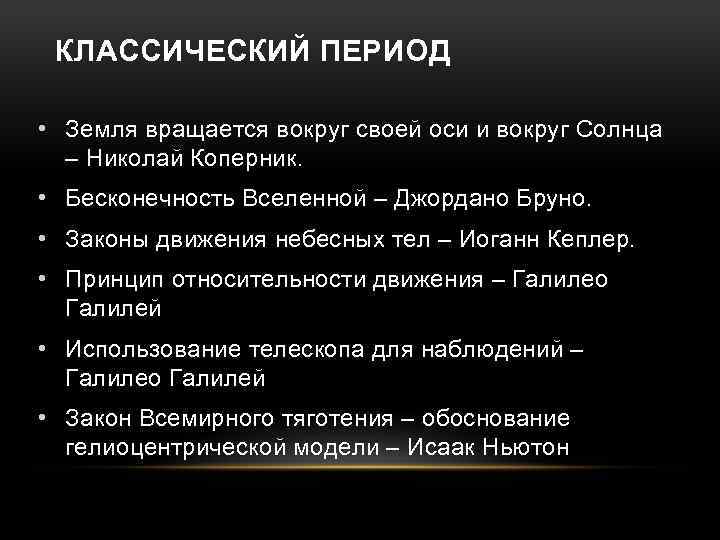 КЛАССИЧЕСКИЙ ПЕРИОД

• Земля вращается вокруг своей оси и вокруг Солнца – Николай Коперник.
• Бесконечность Вселенной – Джордано Бруно.
• Законы движения небесных тел – Иоганн Кеплер.
• Принцип относительности движения – Галилео Галилей
• Использование телескопа для наблюдений – Галилео Галилей
• Закон Всемирного тяготения – обоснование гелиоцентрической модели – Исаак Ньютон